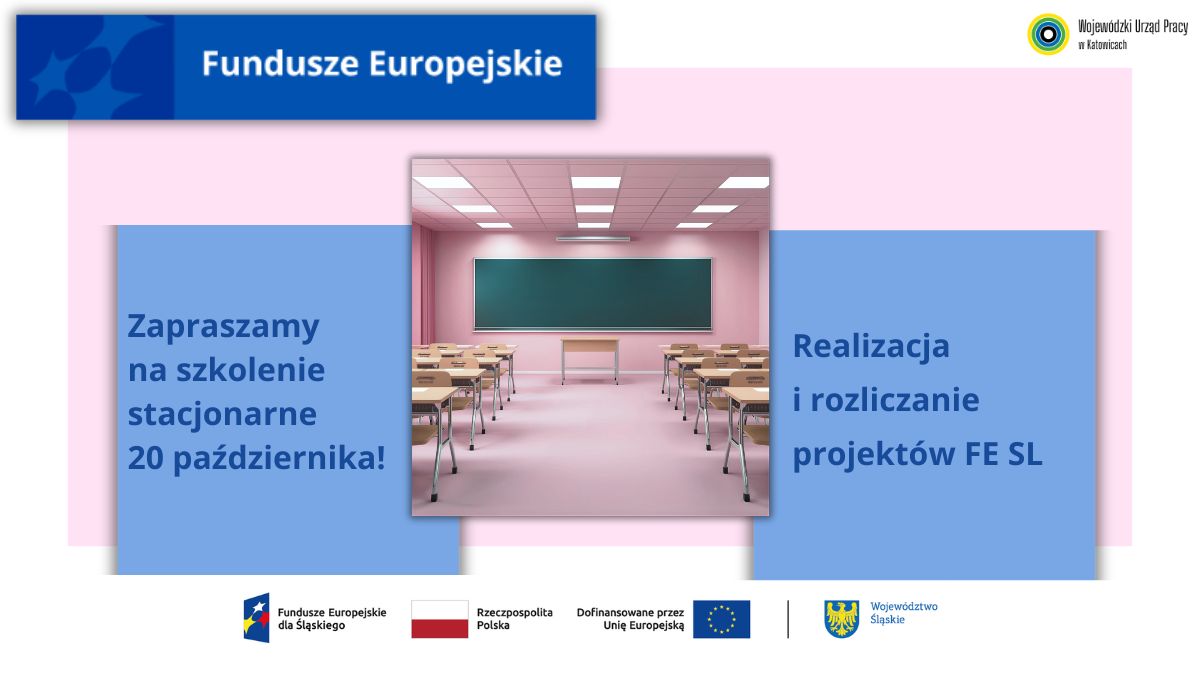 Fundusze Europejskie

Wojewódzki Urząd Pracy w Katowicach

Zapraszamy na szkolenie stacjonarne 20 października!

Realizacja i rozliczanie projektów FE SL

Fundusze Europejskie dla Śląskiego

Rzeczpospolita Polska

Dofinansowane przez Unię Europejską

Województwo Śląskie